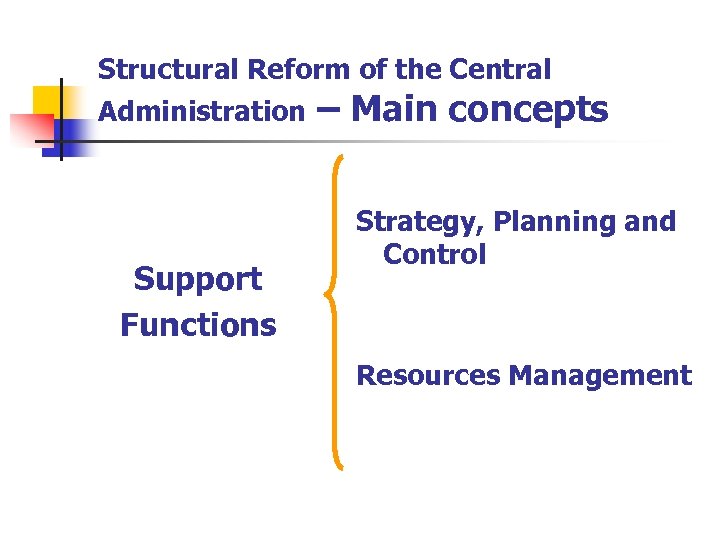 Structural Reform of the Central Administration – Main concepts

Support Functions

Strategy, Planning and Control

Resources Management